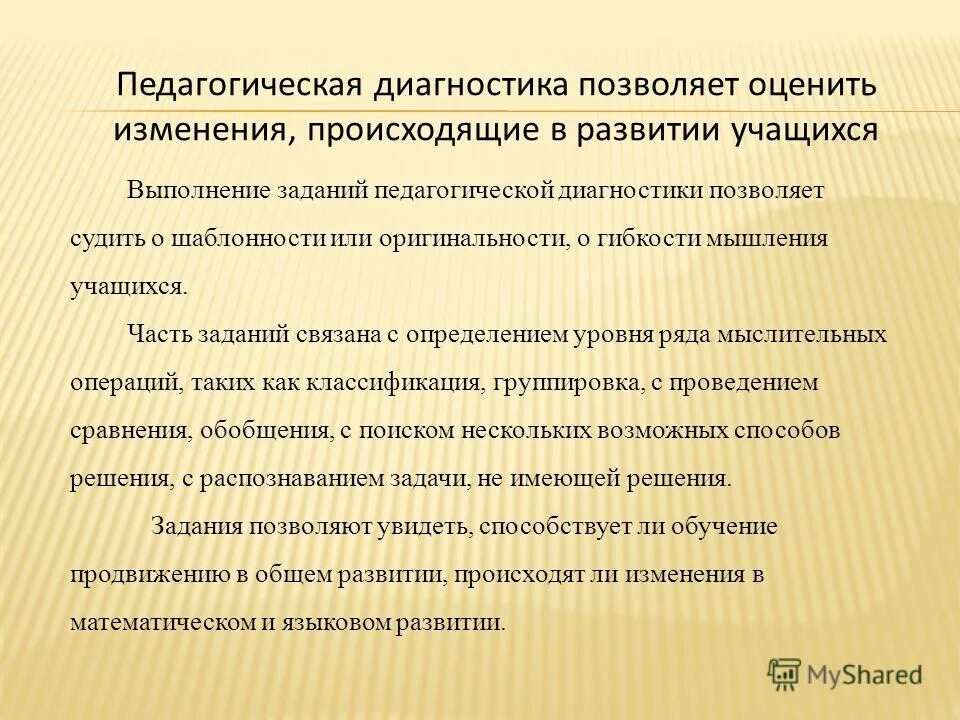 Педагогическая диагностика позволяет оценить изменения, происходящие в развитии учащихся

Выполнение заданий педагогической диагностики позволяет судить о шаблонности или оригинальности, о гибкости мышления учащихся.

Часть заданий связана с определением уровня ряда мыслительных операций, таких как классификация, группировка, с проведением сравнения, обобщения, с поиском нескольких возможных способов решения, с распознаванием задачи, не имеющей решения.

Задания позволяют увидеть, способствует ли обучение продвижению в общем развитии, происходят ли изменения в математическом и языковом развитии.

MyShared